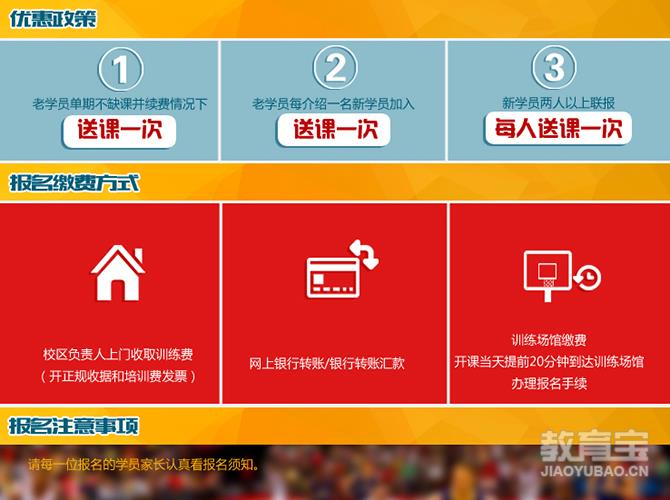 优惠政策

1
老学员单期不缺课并续费情况下
送课一次

2
老学员每介绍一名新学员加入
送课一次

3
新学员两人以上联报
每人送课一次

报名缴费方式

校区负责人上门收取训练费
（开正规收据和培训费发票）

网上银行转账/银行转账汇款

训练场馆缴费
开课当天提前20分钟到达训练场馆
办理报名手续

报名注意事项

请每一位报名的学员家长认真看报名须知。

教育宝
JIAOYUBAO.CN